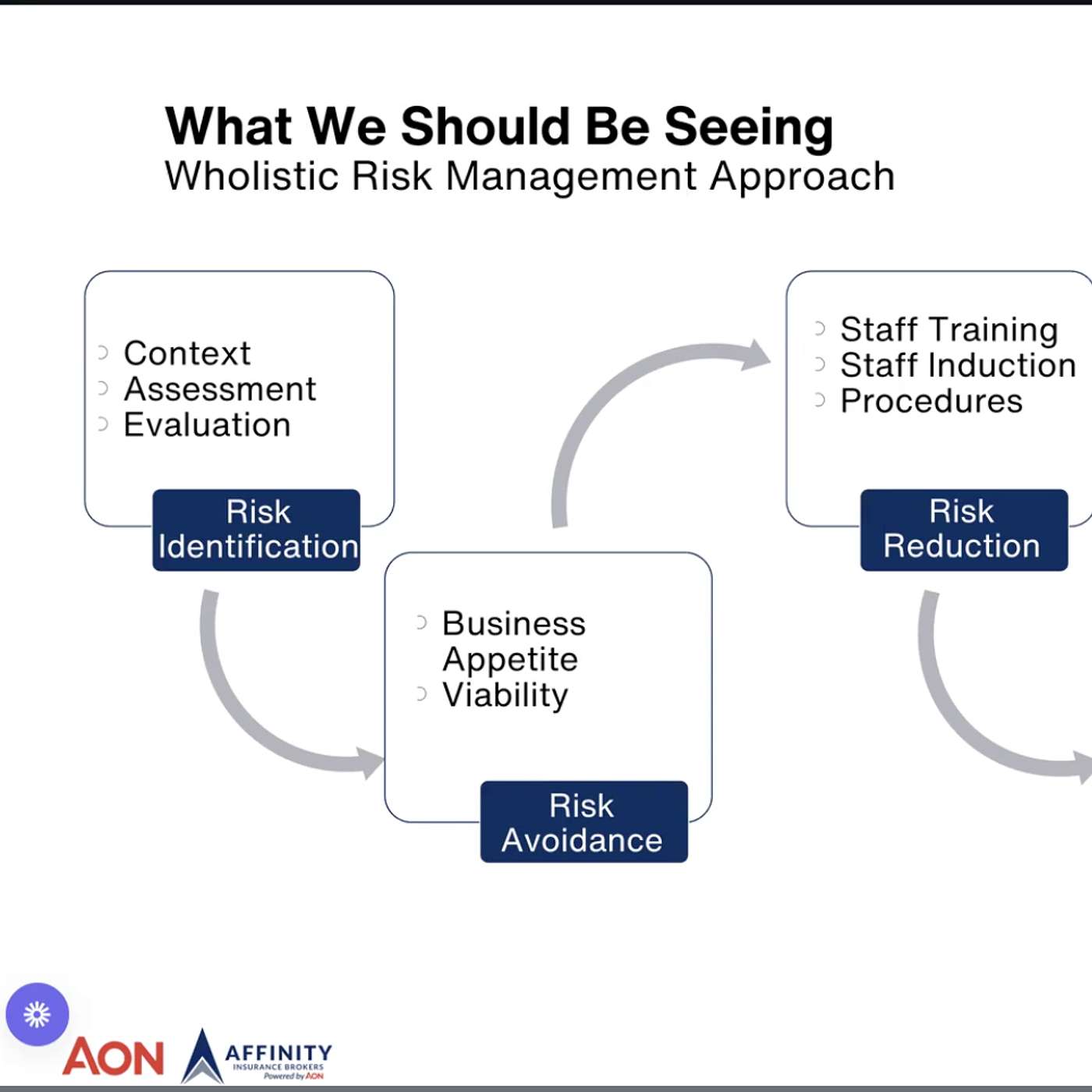 What We Should Be Seeing
Wholistic Risk Management Approach

Context
Assessment
Evaluation

Risk Identification

Business Appetite
Viability

Risk Avoidance

Staff Training
Staff Induction
Procedures

Risk Reduction

AON AFFINITY INSURANCE BROKERS Powered by AON